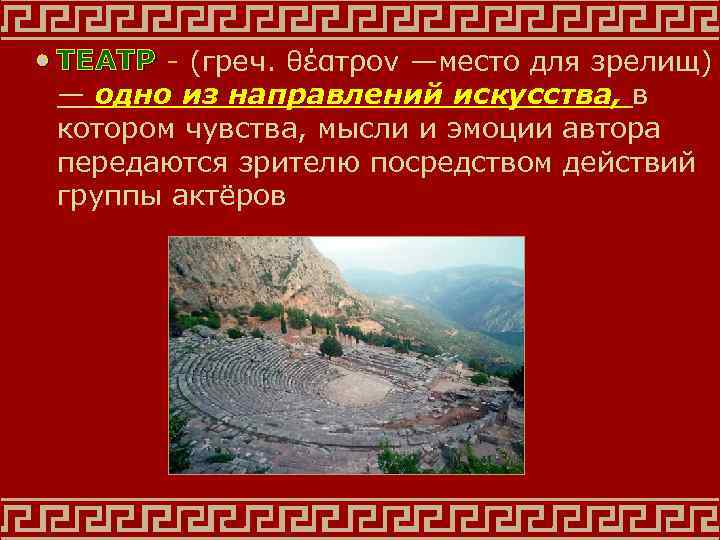 • ТЕАТР - (греч. θέατρον —место для зрелищ) — одно из направлений искусства, в котором чувства, мысли и эмоции автора передаются зрителю посредством действий группы актёров